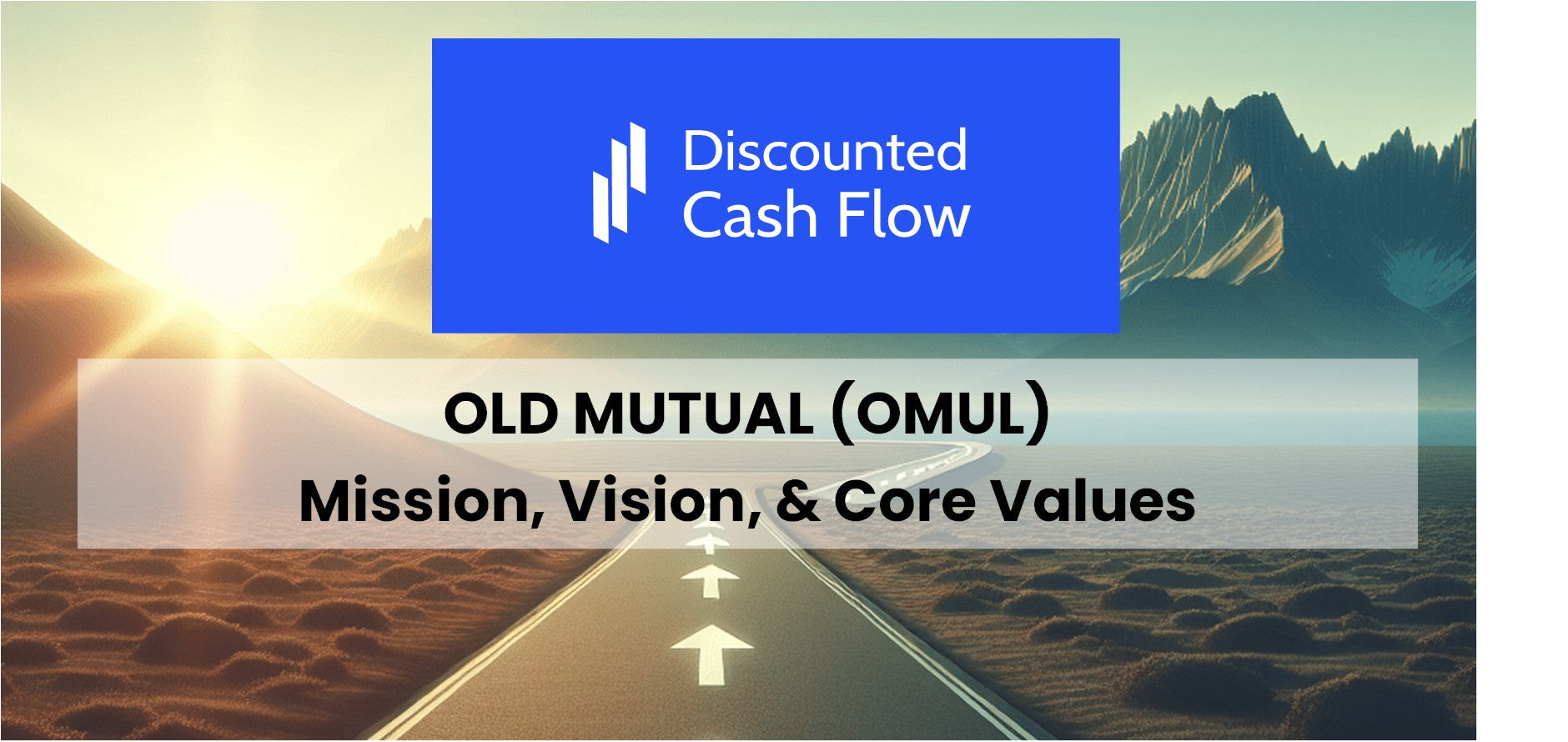 Discounted Cash Flow

OLD MUTUAL (OMUL)
Mission, Vision, & Core Values